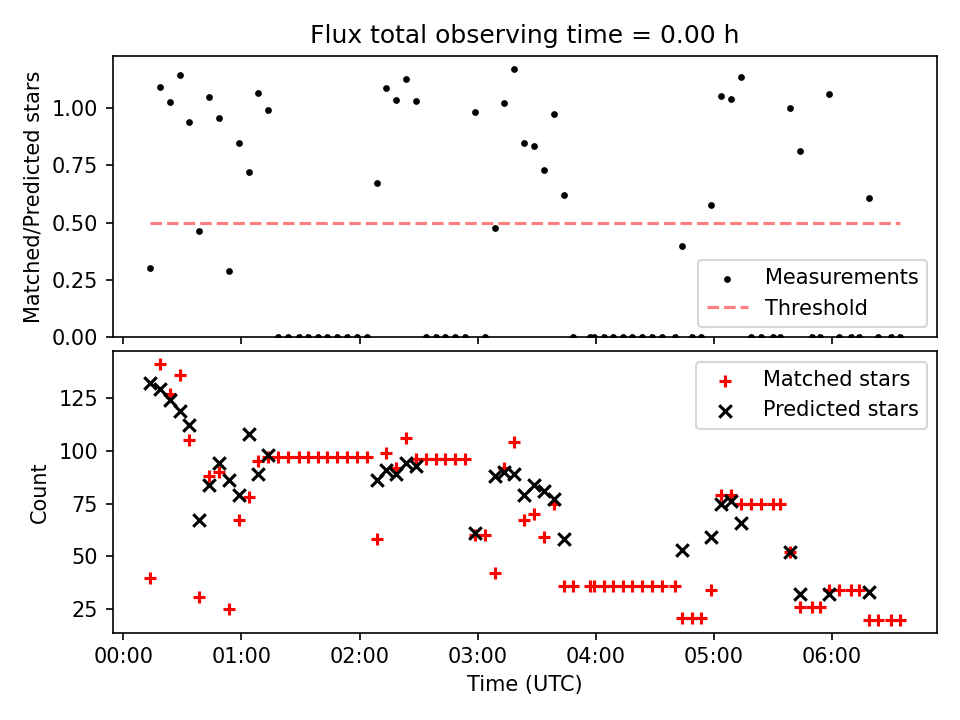 Flux total observing time = 0.00 h

Matched/Predicted stars

1.00
0.75
0.50
0.25
0.00

Measurements
Threshold

Count

125
100
75
50
25

Matched stars
Predicted stars

00:00 01:00 02:00 03:00 04:00 05:00 06:00

Time (UTC)